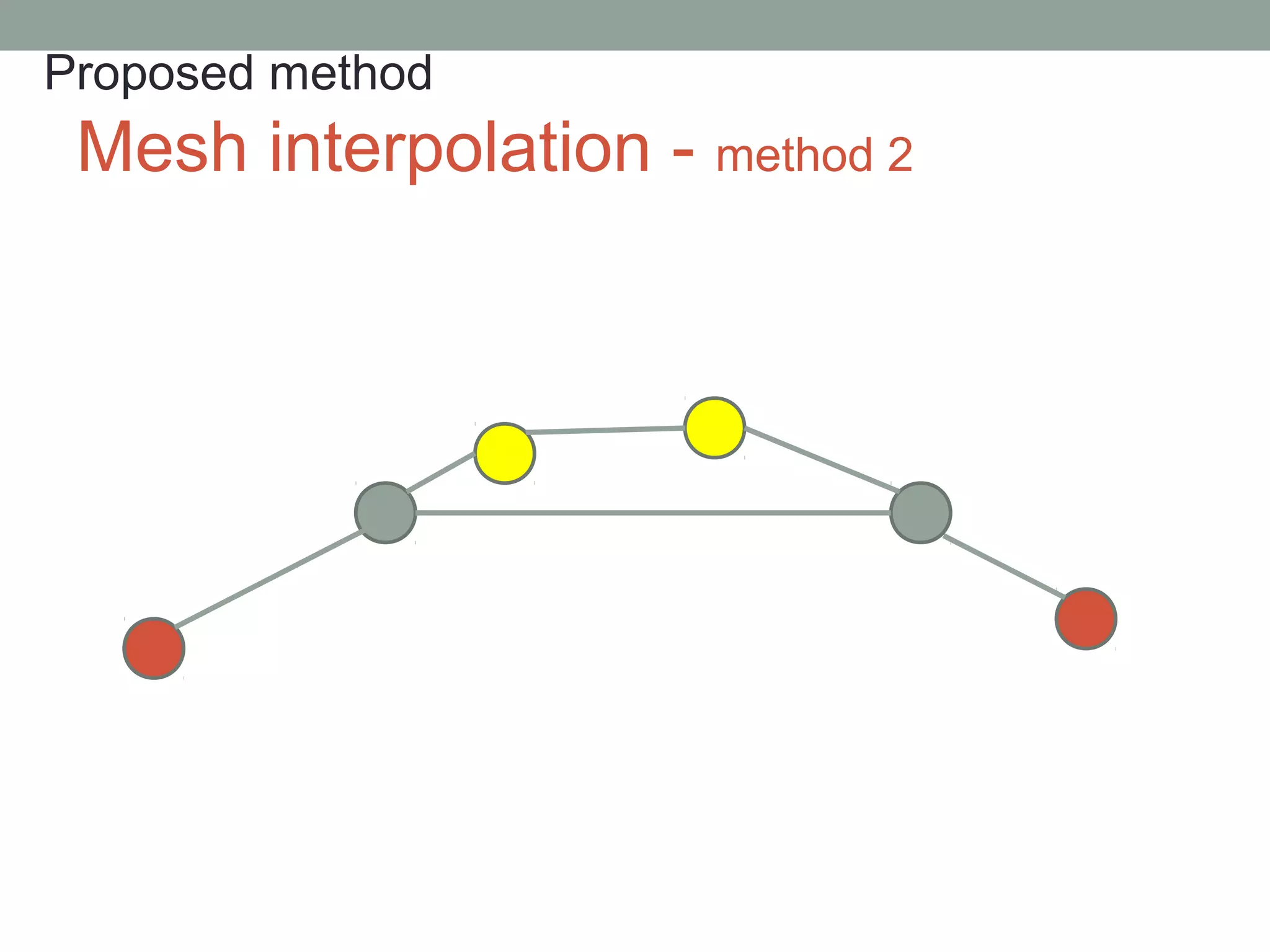 Proposed method

Mesh interpolation - method 2